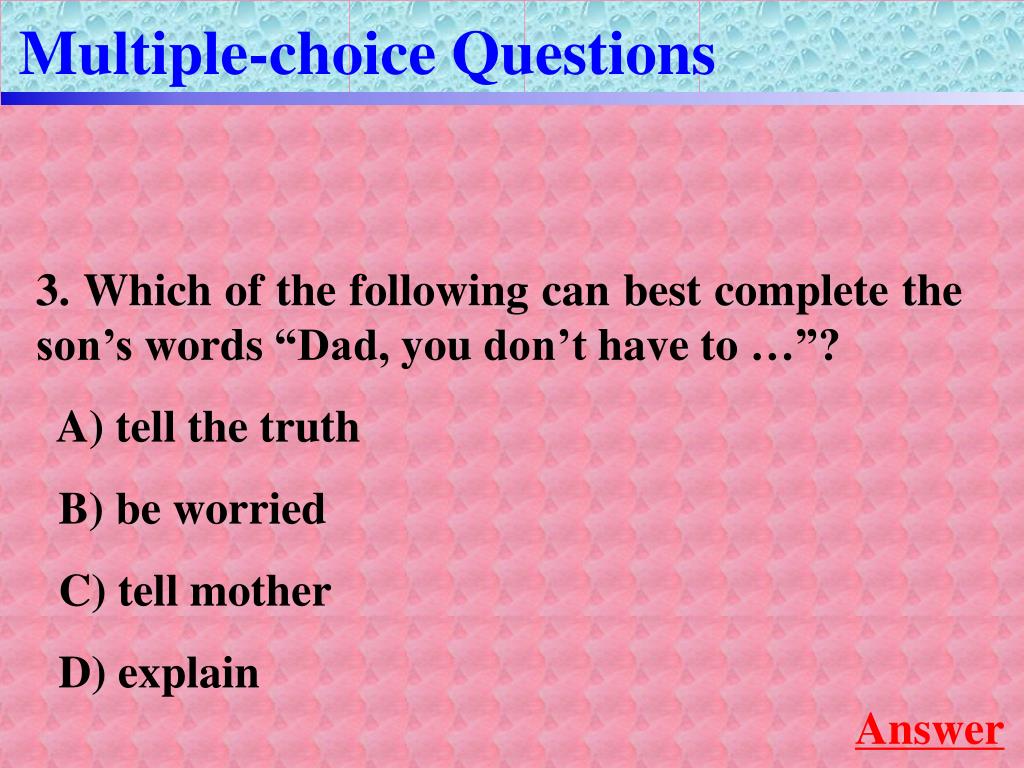 Multiple-choice Questions

3. Which of the following can best complete the son’s words “Dad, you don’t have to …”?

A) tell the truth

B) be worried

C) tell mother

D) explain

Answer